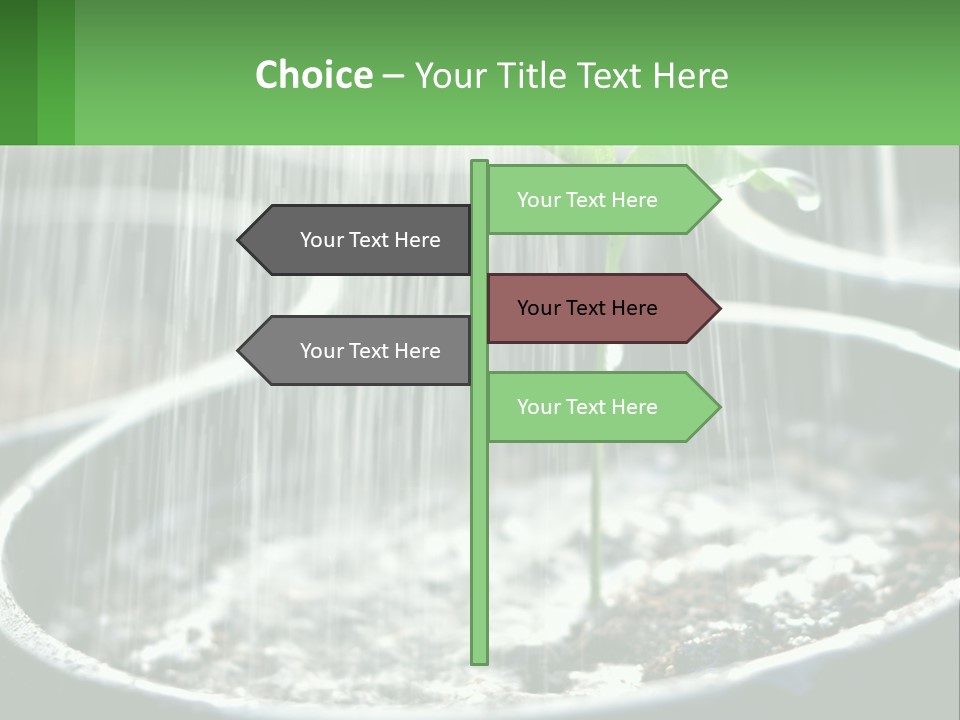 Choice – Your Title Text Here

Your Text Here

Your Text Here

Your Text Here

Your Text Here

Your Text Here